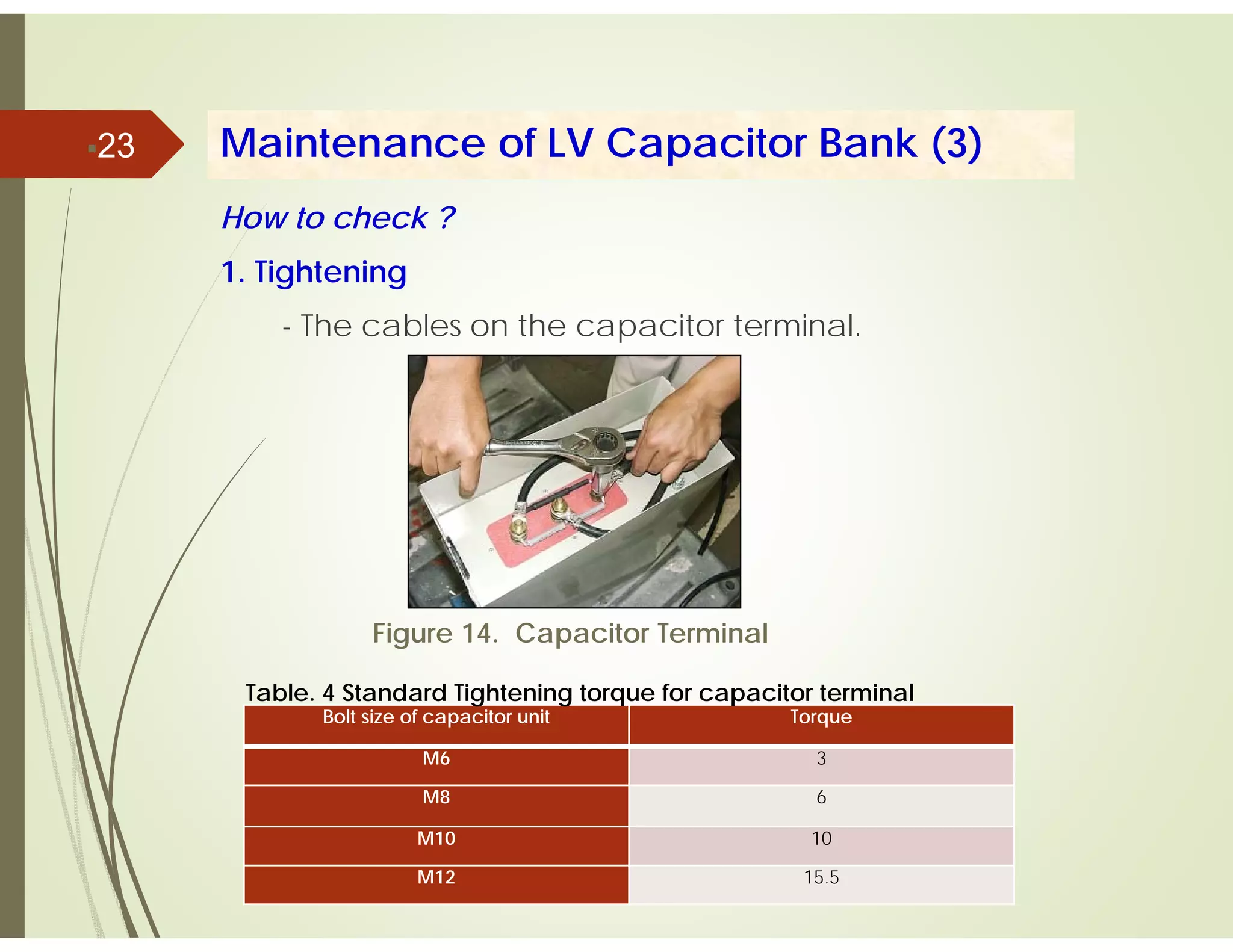 23

Maintenance of LV Capacitor Bank (3)

How to check ?

1. Tightening

- The cables on the capacitor terminal.

Figure 14. Capacitor Terminal

Table. 4 Standard Tightening torque for capacitor terminal

| Bolt size of capacitor unit | Torque |
|---|---|
| M6 | 3 |
| M8 | 6 |
| M10 | 10 |
| M12 | 15.5 |